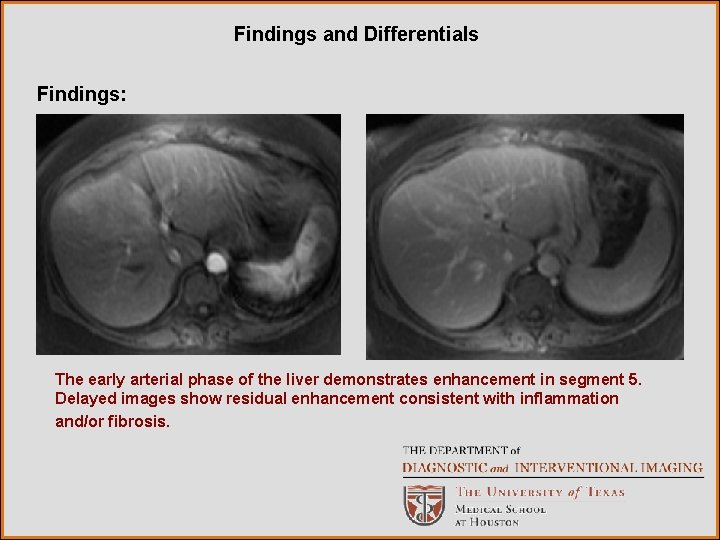 Findings and Differentials

Findings:

The early arterial phase of the liver demonstrates enhancement in segment 5. Delayed images show residual enhancement consistent with inflammation and/or fibrosis.

THE DEPARTMENT of
DIAGNOSTIC and INTERVENTIONAL IMAGING

THE UNIVERSITY of TEXAS
MEDICAL SCHOOL
AT HOUSTON